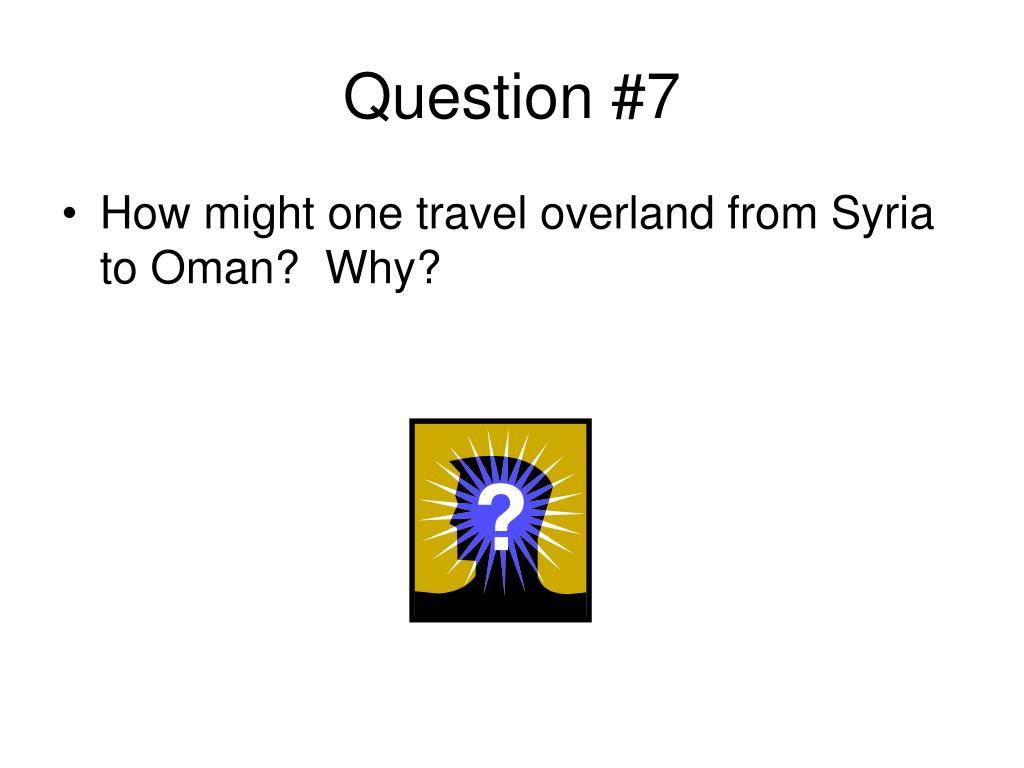 Question #7

• How might one travel overland from Syria to Oman? Why?

?